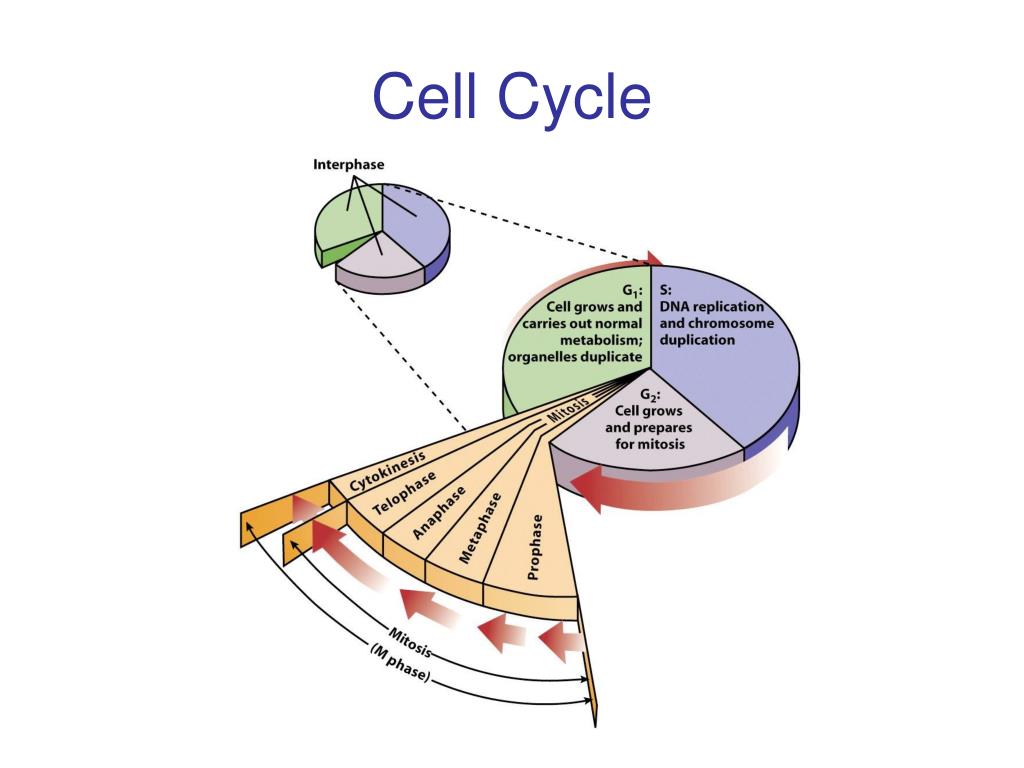 Cell Cycle

Interphase

$G_1$: Cell grows and carries out normal metabolism; organelles duplicate

S: DNA replication and chromosome duplication

$G_2$: Cell grows and prepares for mitosis

Mitosis

Cytokinesis

Telophase

Anaphase

Metaphase

Prophase

Mitosis

(M phase)